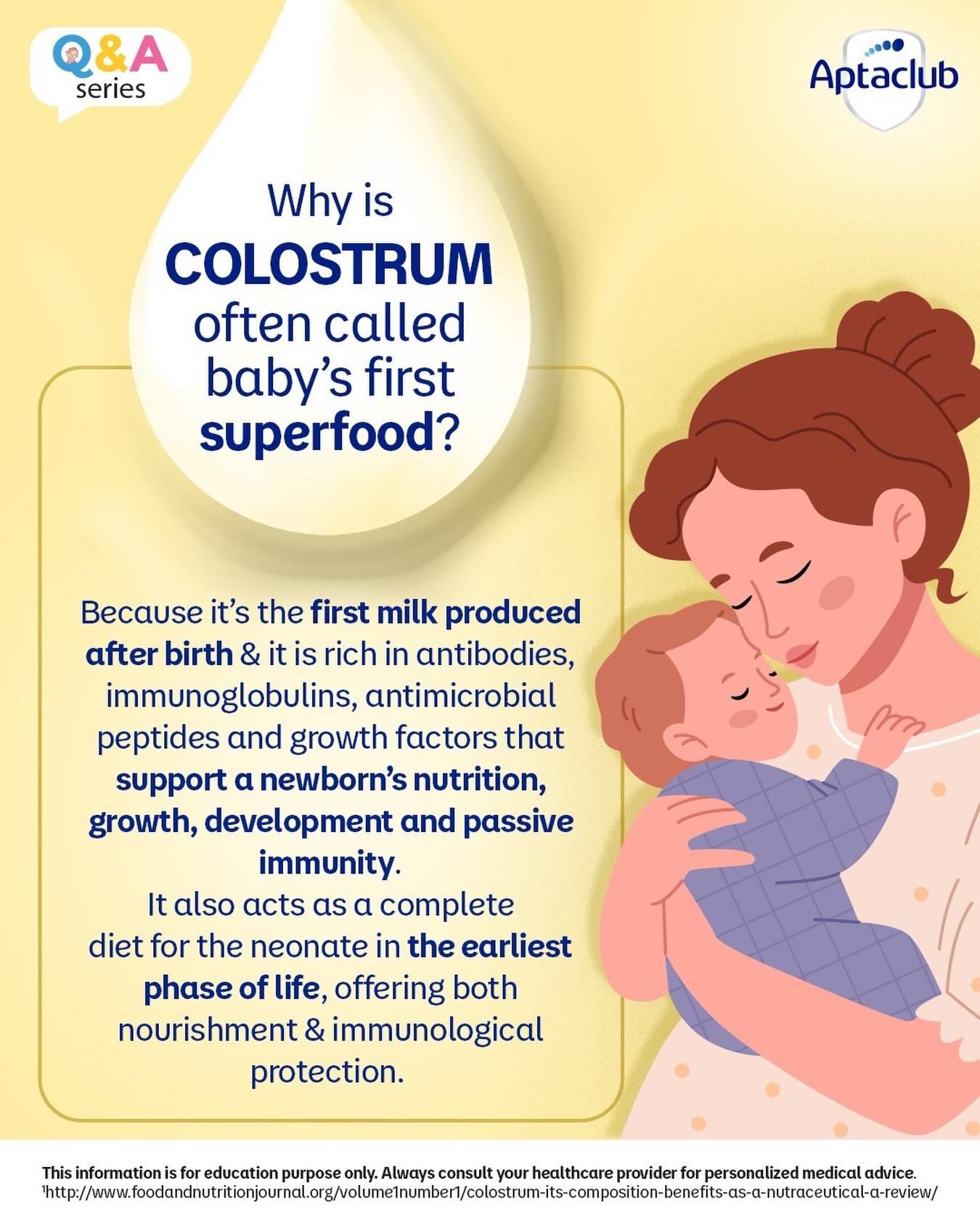 Q&A
series

Aptaclub

Why is
COLOSTRUM
often called
baby's first
superfood?

Because it's the first milk produced after birth & it is rich in antibodies, immunoglobulins, antimicrobial peptides and growth factors that support a newborn's nutrition, growth, development and passive immunity.
It also acts as a complete diet for the neonate in the earliest phase of life, offering both nourishment & immunological protection.

This information is for education purpose only. Always consult your healthcare provider for personalized medical advice.
$^{1}$http://www.foodandnutritionjournal.org/volume1number1/colostrum-its-composition-benefits-as-a-nutraceutical-a-review/